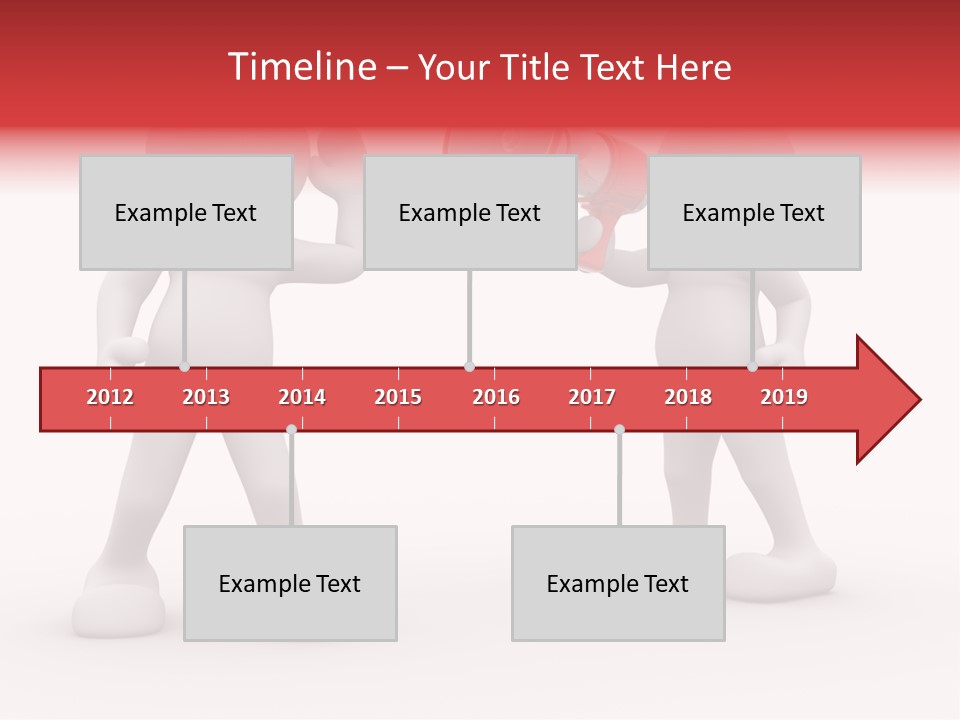 Timeline – Your Title Text Here

Example Text

Example Text

Example Text

2012 2013 2014 2015 2016 2017 2018 2019

Example Text

Example Text